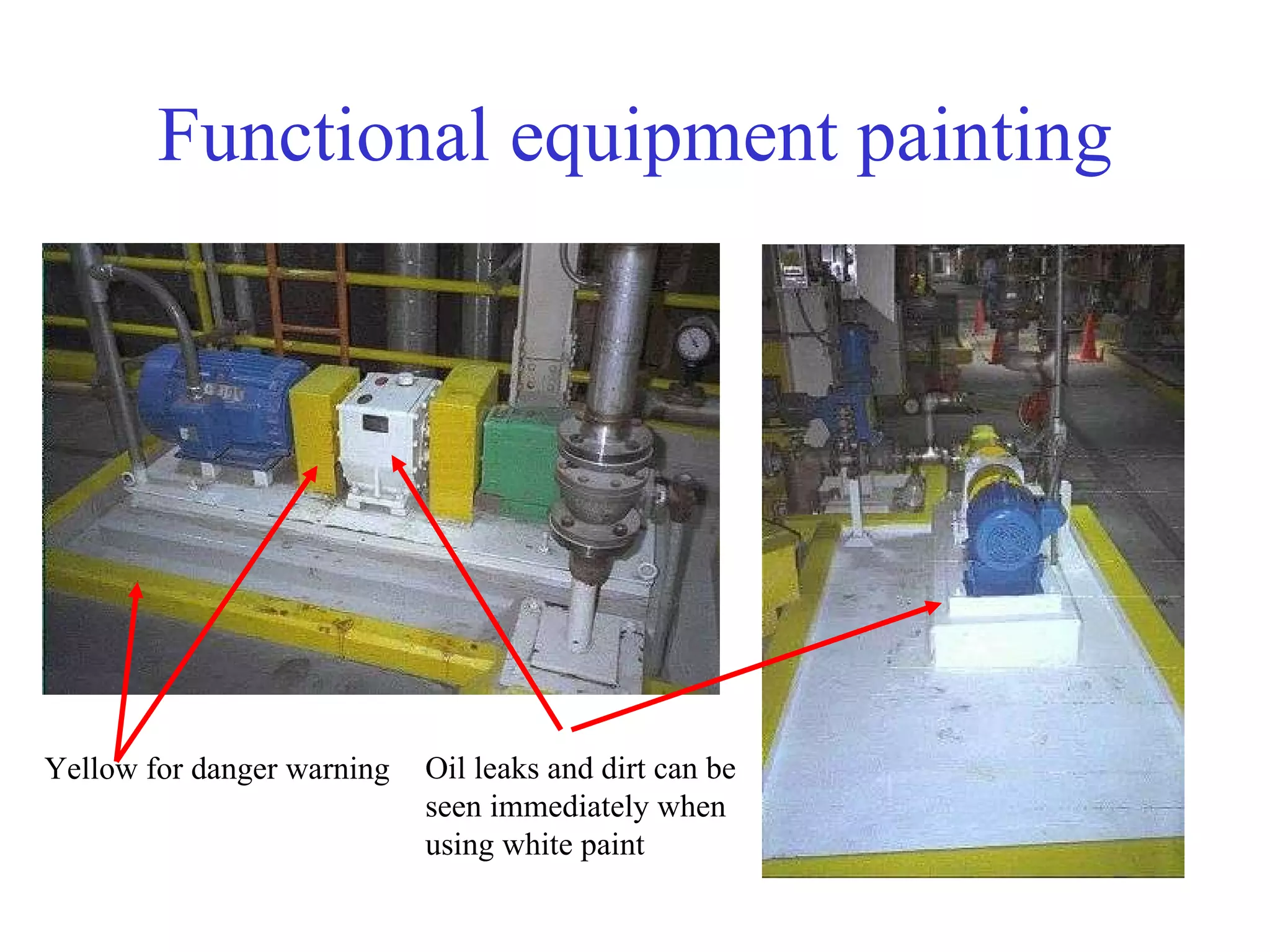 Functional equipment painting

Yellow for danger warning

Oil leaks and dirt can be seen immediately when using white paint